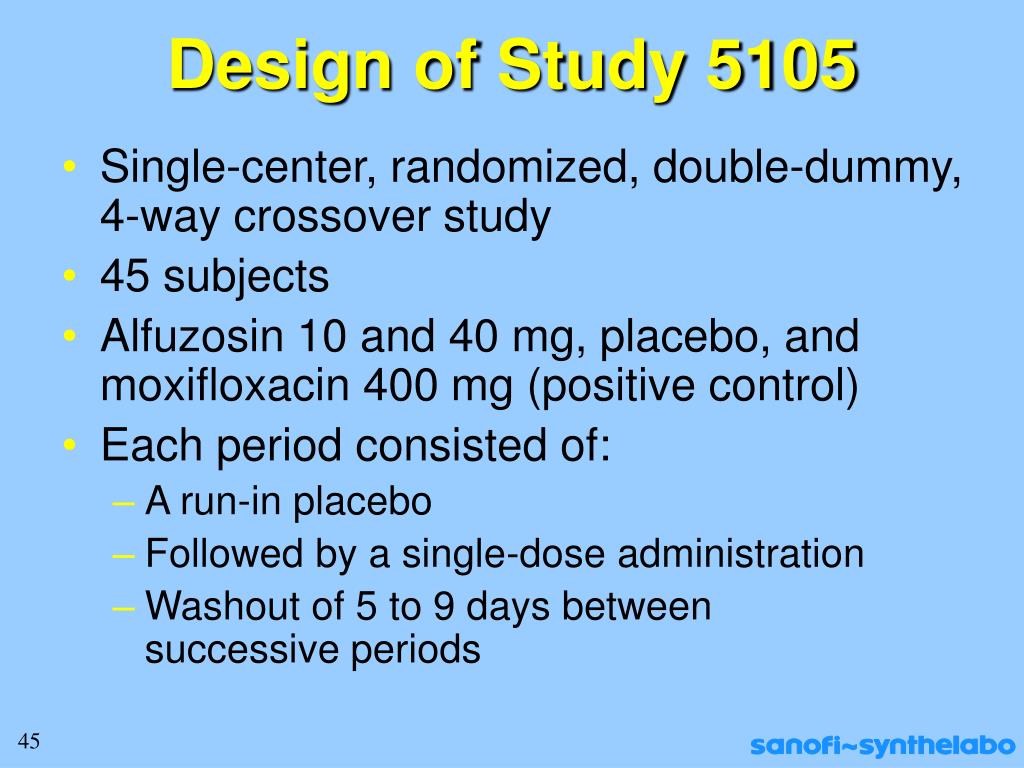 Design of Study 5105

• Single-center, randomized, double-dummy, 4-way crossover study
• 45 subjects
• Alfuzosin 10 and 40 mg, placebo, and moxifloxacin 400 mg (positive control)
• Each period consisted of:
– A run-in placebo
– Followed by a single-dose administration
– Washout of 5 to 9 days between successive periods

45

sanofi~synthelabo